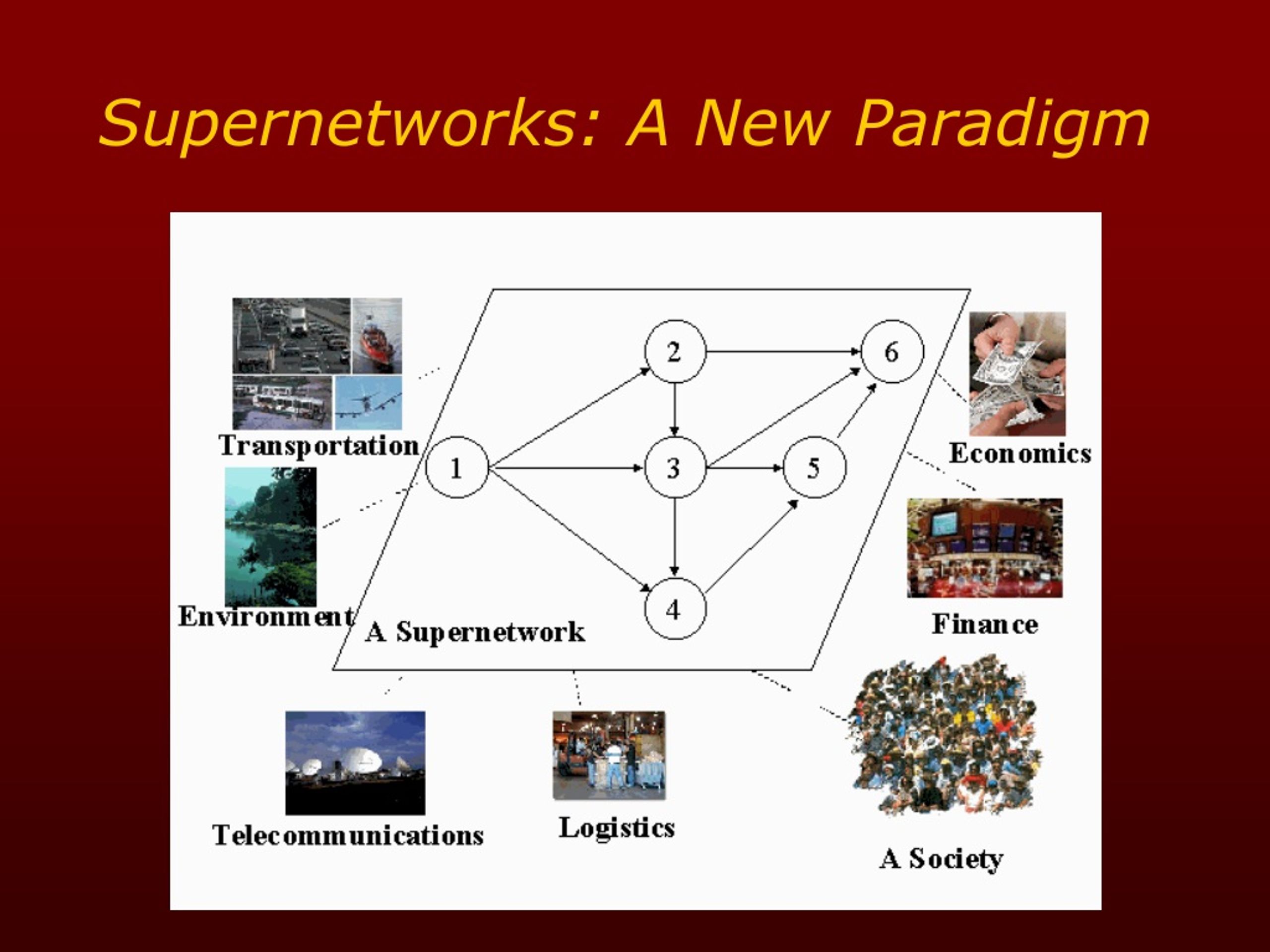 Supernetworks: A New Paradigm

Transportation

Environment

A Supernetwork

1

2

3

4

5

6

Economics

Finance

Telecommunications

Logistics

A Society